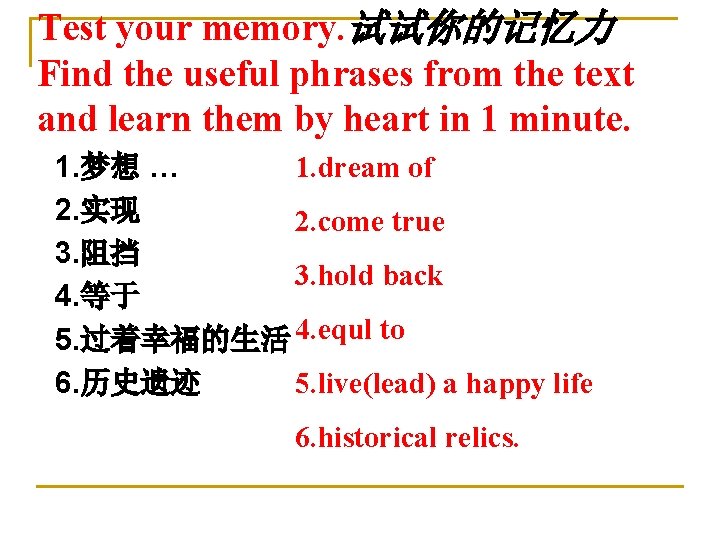 Test your memory.试试你的记忆力
Find the useful phrases from the text and learn them by heart in 1 minute.

1.梦想 …
2.实现
3.阻挡
4.等于
5.过着幸福的生活
6.历史遗迹

1.dream of
2.come true
3.hold back
4.equl to
5.live(lead) a happy life
6.historical relics.